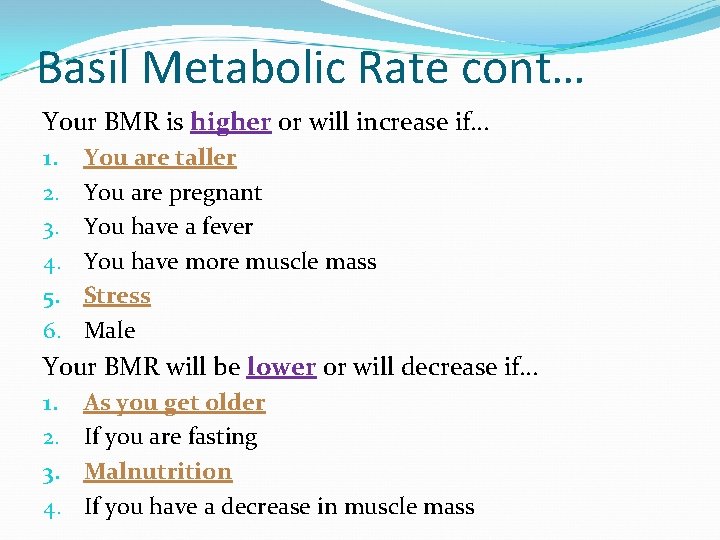 Basil Metabolic Rate cont…

Your BMR is higher or will increase if…

1. You are taller
2. You are pregnant
3. You have a fever
4. You have more muscle mass
5. Stress
6. Male

Your BMR will be lower or will decrease if…

1. As you get older
2. If you are fasting
3. Malnutrition
4. If you have a decrease in muscle mass